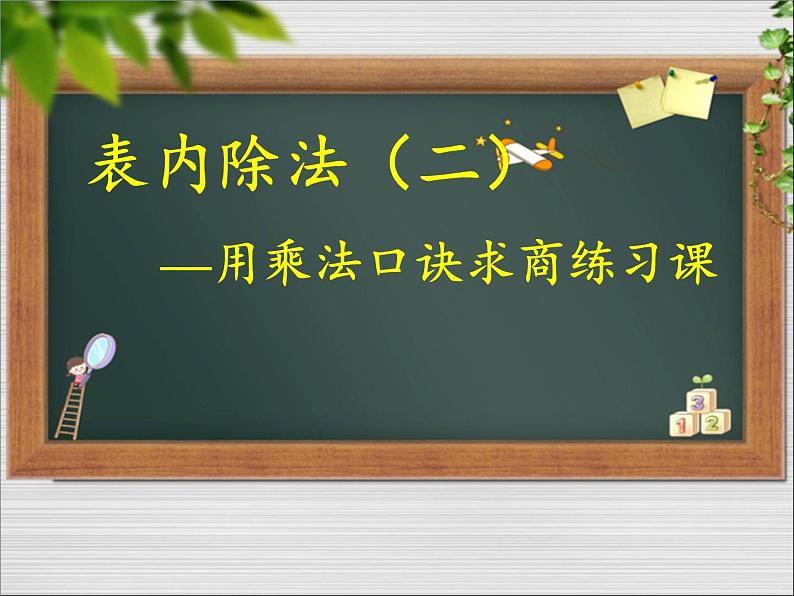 表内除法（二）

—用乘法口诀求商练习课

3
1 2